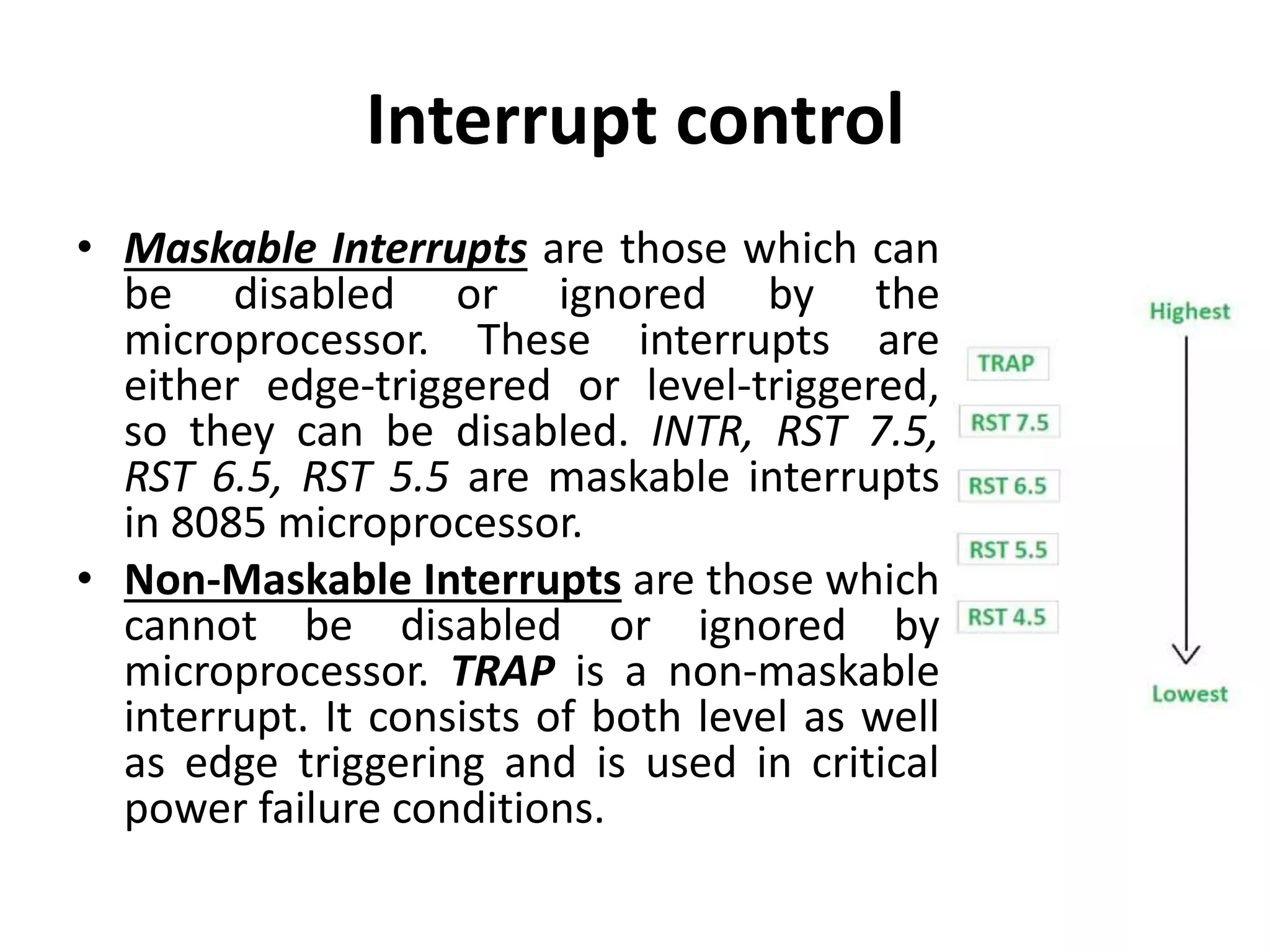 Interrupt control

• Maskable Interrupts are those which can be disabled or ignored by the microprocessor. These interrupts are either edge-triggered or level-triggered, so they can be disabled. INTR, RST 7.5, RST 6.5, RST 5.5 are maskable interrupts in 8085 microprocessor.

• Non-Maskable Interrupts are those which cannot be disabled or ignored by microprocessor. TRAP is a non-maskable interrupt. It consists of both level as well as edge triggering and is used in critical power failure conditions.

Highest

TRAP

RST 7.5

RST 6.5

RST 5.5

RST 4.5

Lowest